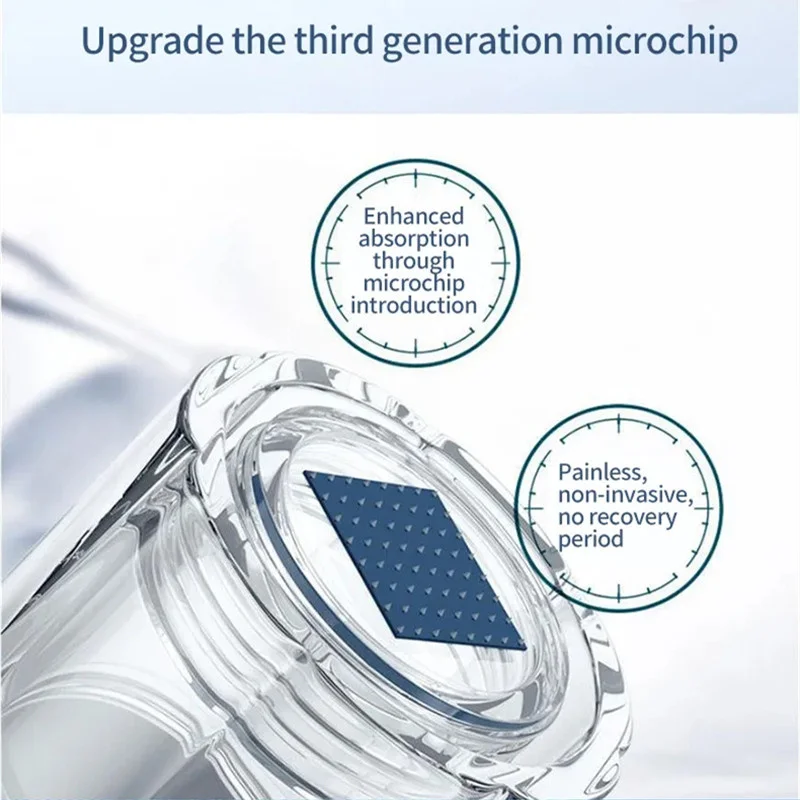 Upgrade the third generation microchip

Enhanced absorption through microchip introduction

Painless, non-invasive, no recovery period